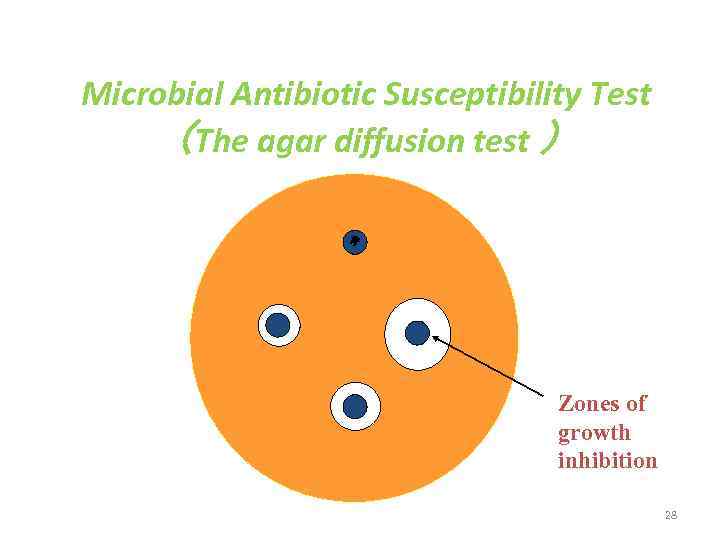 Microbial Antibiotic Susceptibility Test
（The agar diffusion test ）

Zones of growth inhibition

28